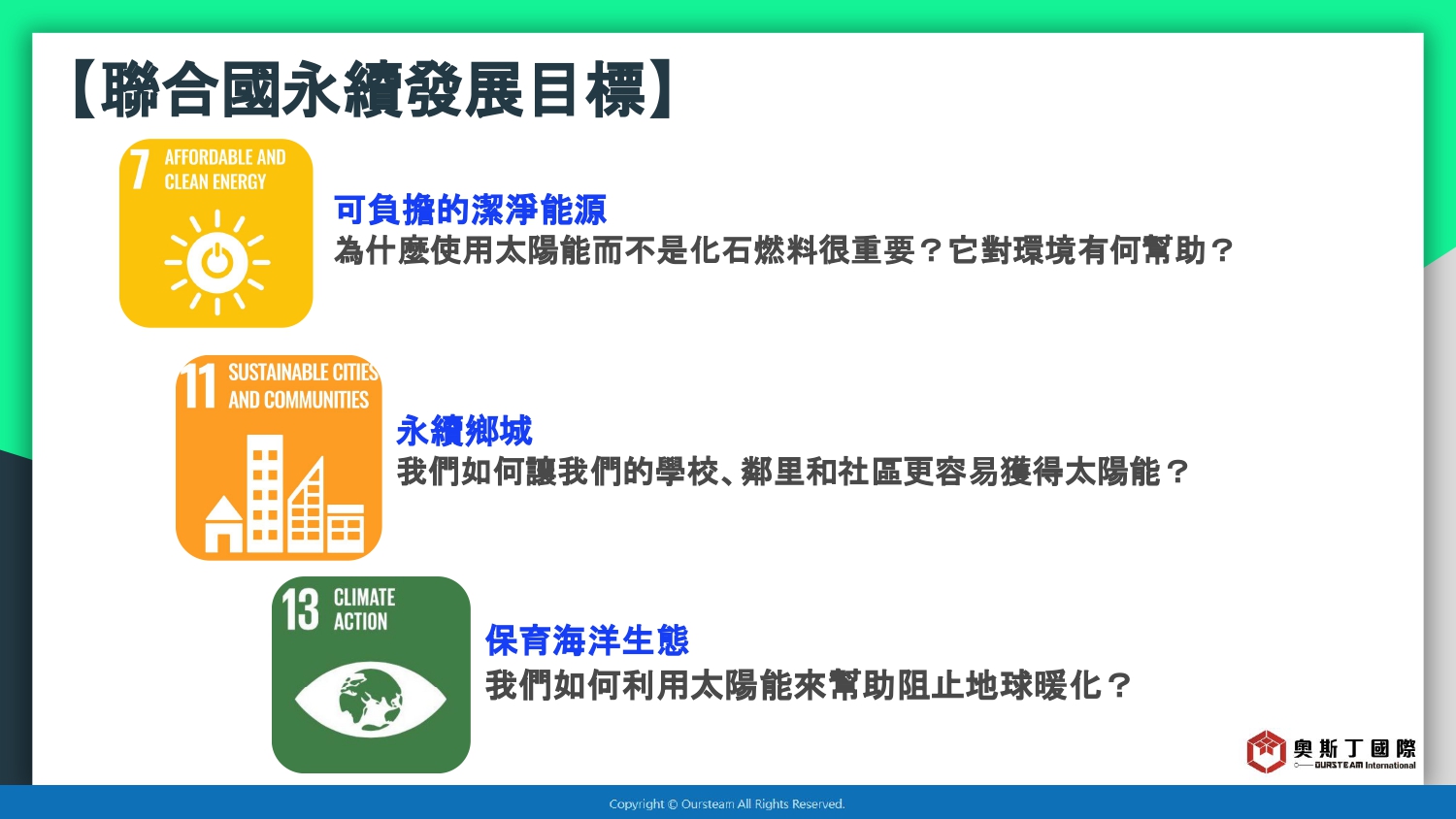 【聯合國永續發展目標】

7 AFFORDABLE AND CLEAN ENERGY

可負擔的潔淨能源
為什麼使用太陽能而不是化石燃料很重要？它對環境有何幫助？

11 SUSTAINABLE CITIES AND COMMUNITIES

永續鄉城
我們如何讓我們的學校、鄰里和社區更容易獲得太陽能？

13 CLIMATE ACTION

保育海洋生態
我們如何利用太陽能來幫助阻止地球暖化？

奧斯丁國際
OURSTEAM International

Copyright © Oursteam All Rights Reserved.